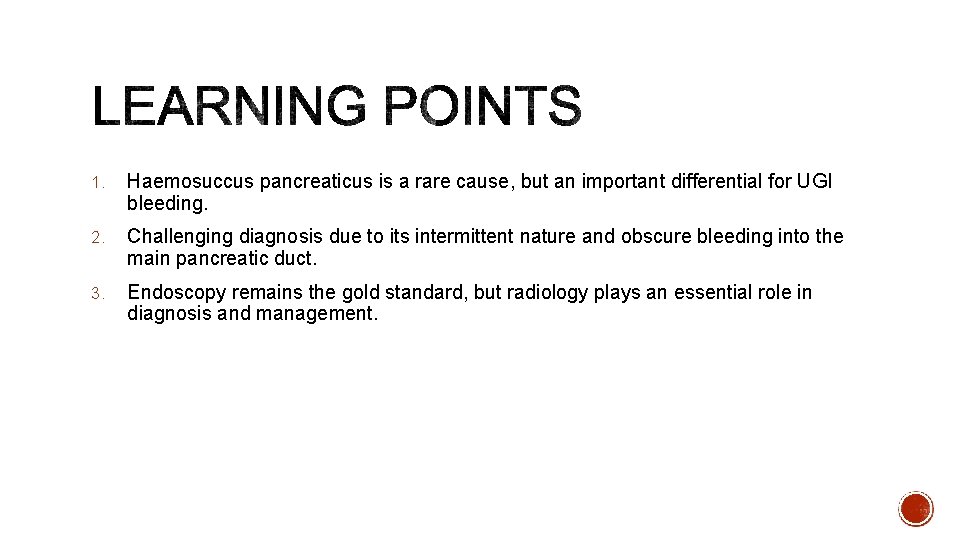 LEARNING POINTS

1. Haemosuccus pancreaticus is a rare cause, but an important differential for UGI bleeding.

2. Challenging diagnosis due to its intermittent nature and obscure bleeding into the main pancreatic duct.

3. Endoscopy remains the gold standard, but radiology plays an essential role in diagnosis and management.